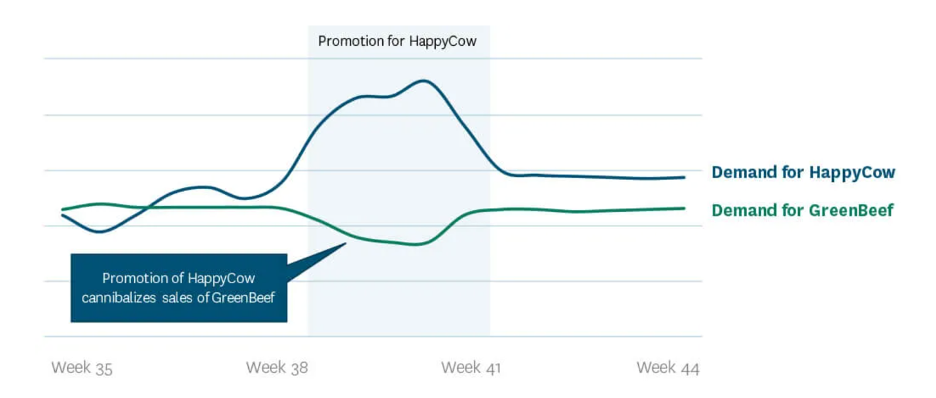 Promotion for HappyCow

Demand for HappyCow

Demand for GreenBeef

Promotion of HappyCow cannibalizes sales of GreenBeef

Week 35

Week 38

Week 41

Week 44